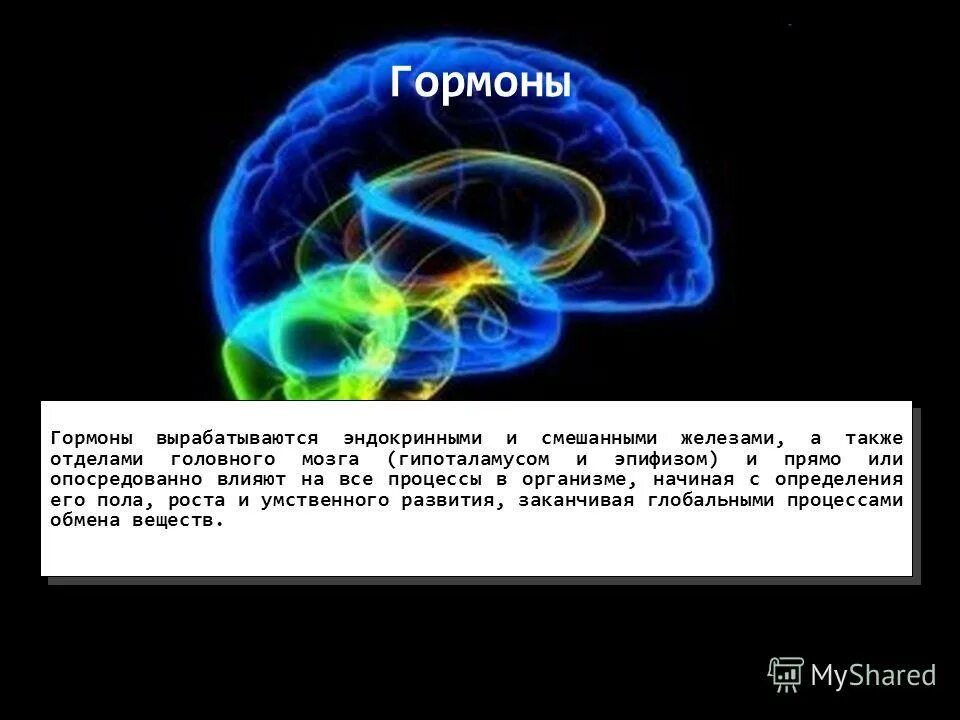 Гормоны

Гормоны вырабатываются эндокринными и смешанными железами, а также отделами головного мозга (гипоталамусом и эпифизом) и прямо или опосредованно влияют на все процессы в организме, начиная с определения его пола, роста и умственного развития, заканчивая глобальными процессами обмена веществ.

MyShared